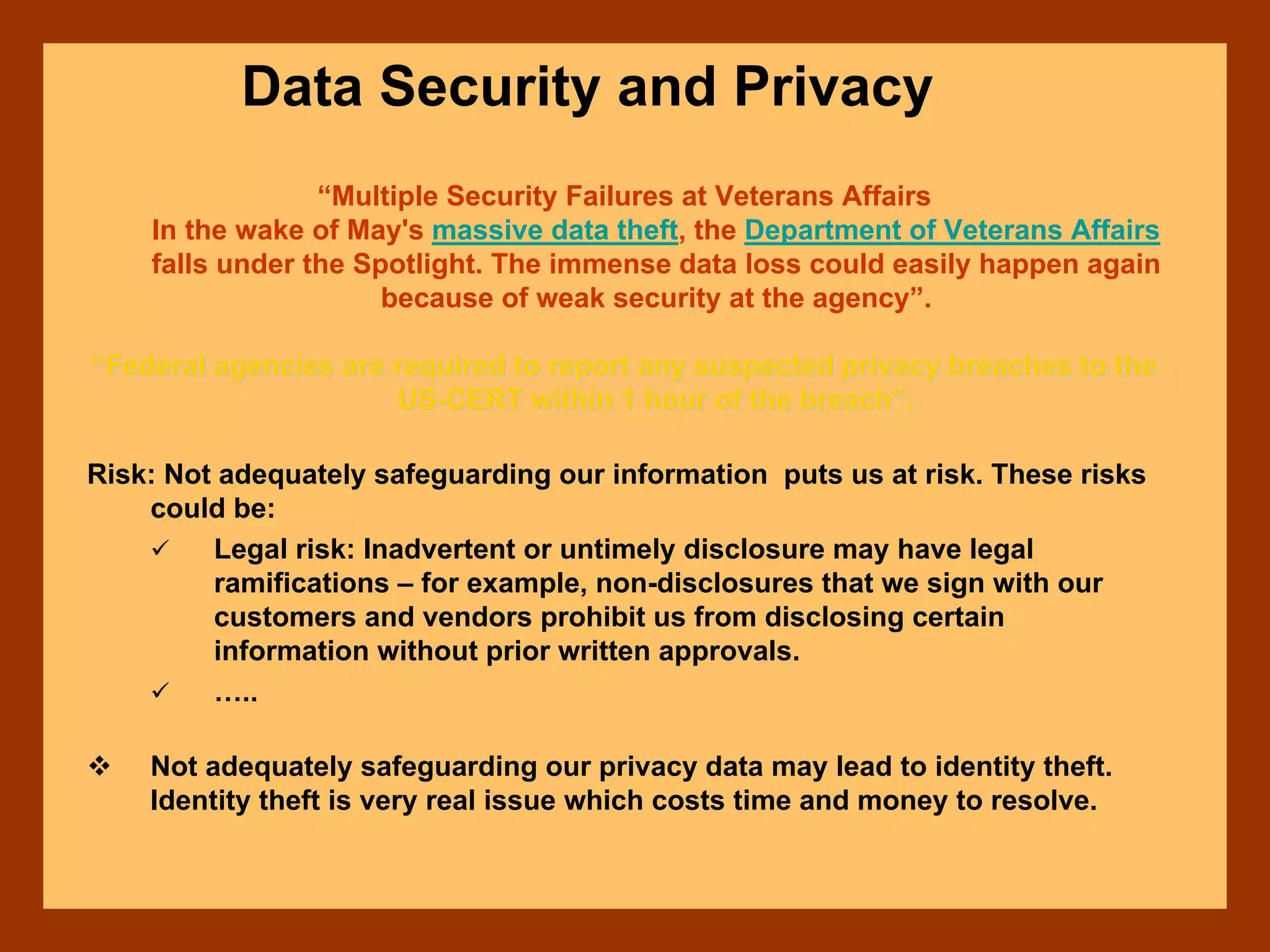 Data Security and Privacy

“Multiple Security Failures at Veterans Affairs
In the wake of May's massive data theft, the Department of Veterans Affairs falls under the Spotlight. The immense data loss could easily happen again because of weak security at the agency”.

“Federal agencies are required to report any suspected privacy breaches to the US-CERT within 1 hour of the breach”.

Risk: Not adequately safeguarding our information puts us at risk. These risks could be:

✓ Legal risk: Inadvertent or untimely disclosure may have legal ramifications – for example, non-disclosures that we sign with our customers and vendors prohibit us from disclosing certain information without prior written approvals.

✓ …..

❖ Not adequately safeguarding our privacy data may lead to identity theft. Identity theft is very real issue which costs time and money to resolve.